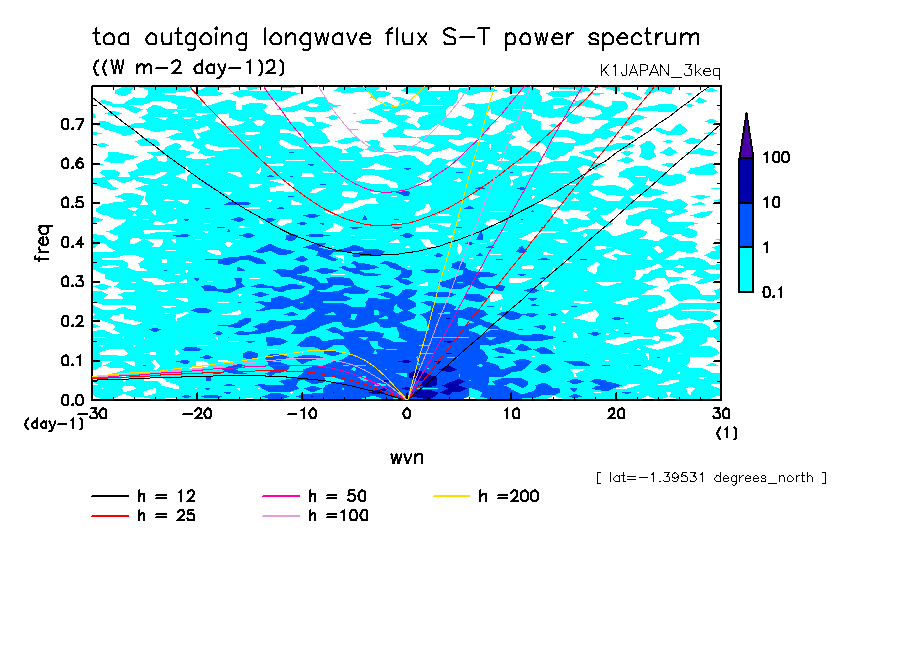 toa outgoing longwave flux S-T power spectrum
((W m-2 day-1)2)
K1JAPAN_3keq

freq
0.7
0.6
0.5
0.4
0.3
0.2
0.1
0.0
(day-1)

-30 -20 -10 0 10 20 30
(1)
wvn

100
10
1
0.1

[ lat=-1.39531 degrees_north ]

h = 12
h = 25
h = 50
h =100
h =200